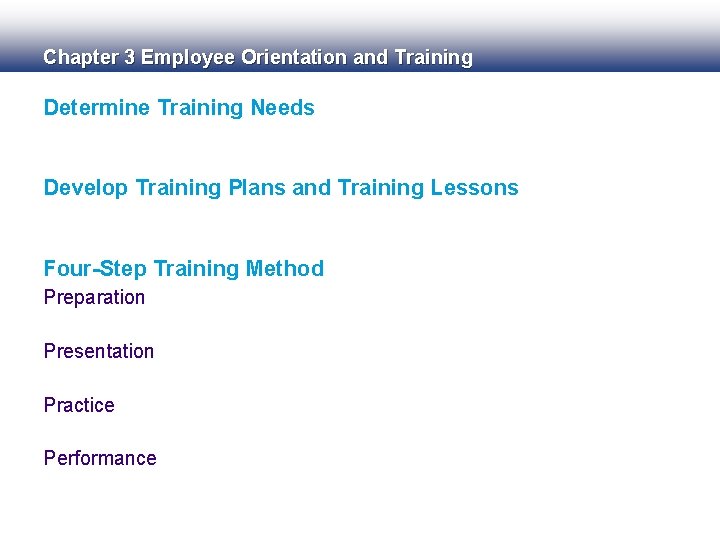 Chapter 3 Employee Orientation and Training

Determine Training Needs

Develop Training Plans and Training Lessons

Four-Step Training Method

Preparation

Presentation

Practice

Performance